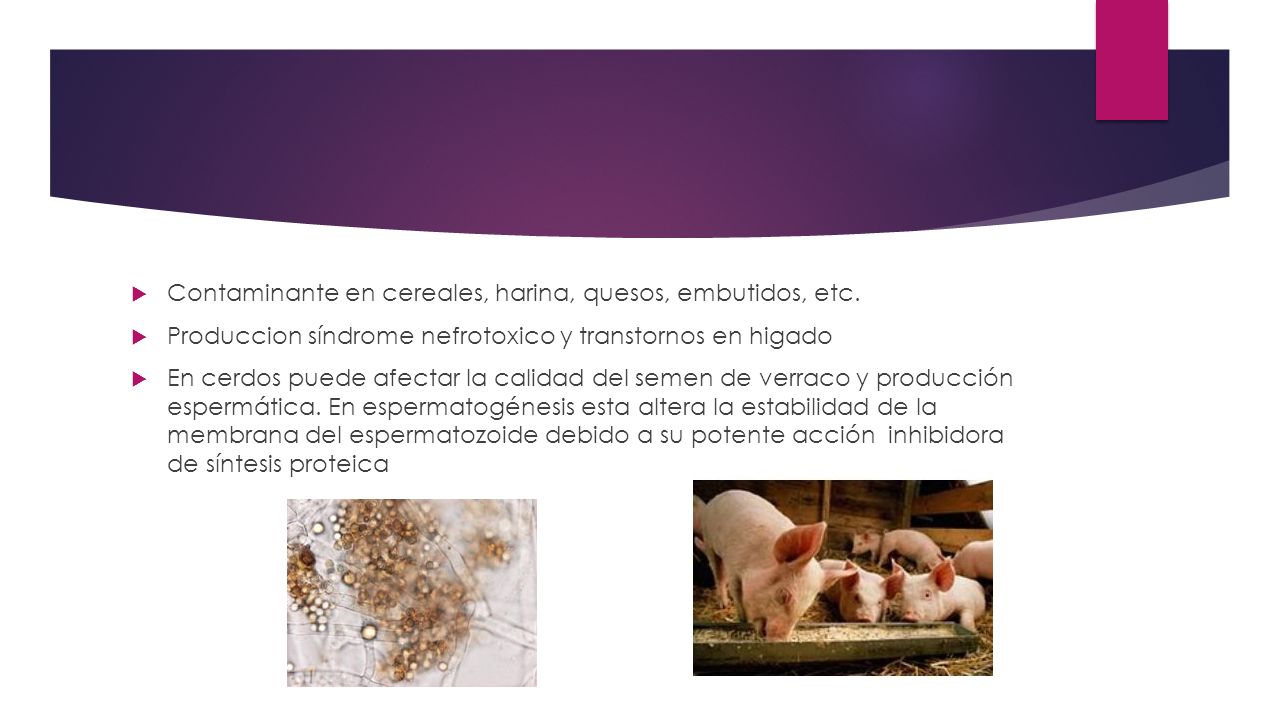 Contaminante en cereales, harina, quesos, embutidos, etc.

Produccion síndrome nefrotoxico y transtornos en higado

En cerdos puede afectar la calidad del semen de verraco y producción espermática. En espermatogénesis esta altera la estabilidad de la membrana del espermatozoide debido a su potente acción inhibidora de síntesis proteica